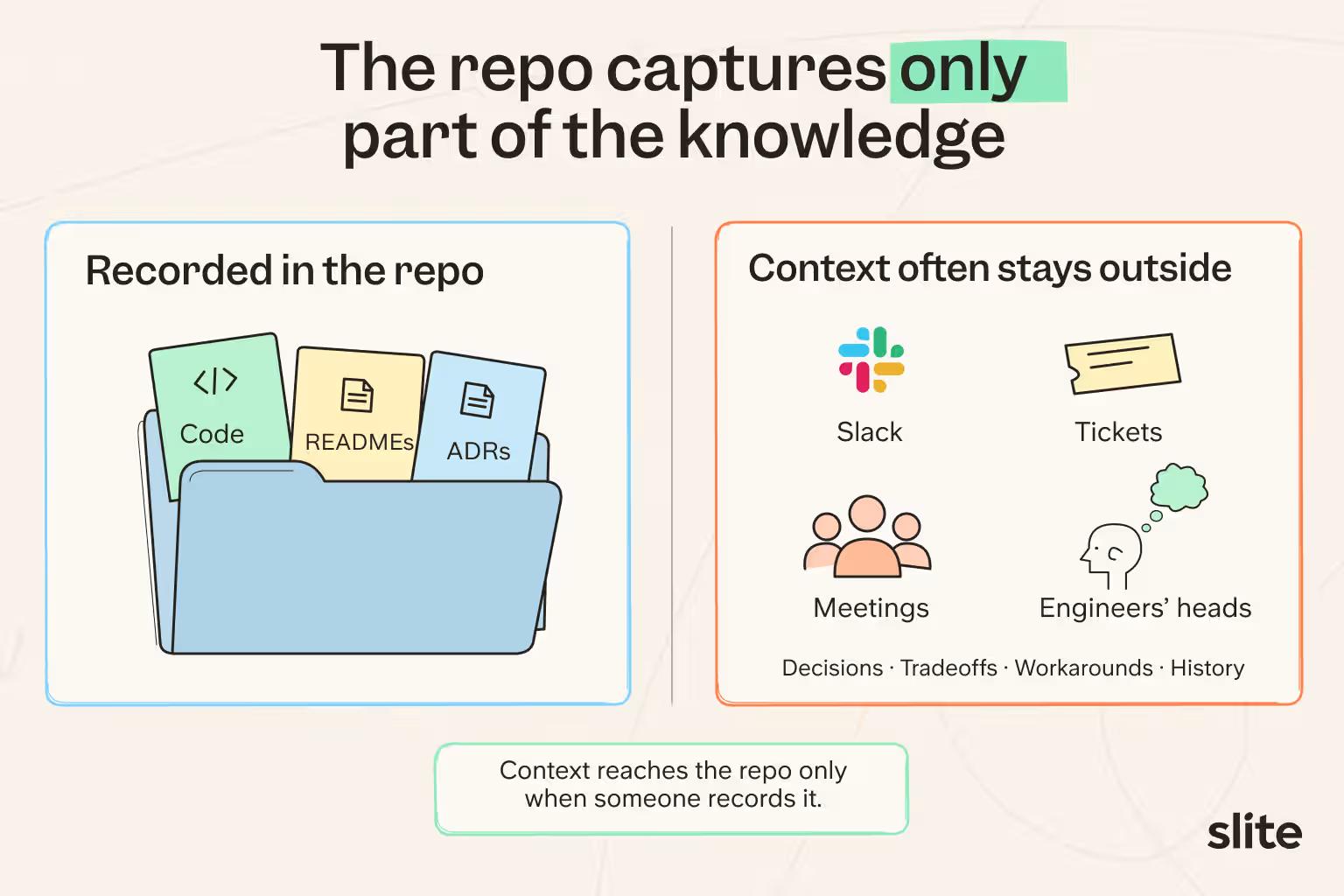 The repo captures only part of the knowledge

Recorded in the repo

Code

READMEs

ADRs

Context often stays outside

Slack

Tickets

Meetings

Engineers' heads

Decisions · Tradeoffs · Workarounds · History

Context reaches the repo only when someone records it.

slite